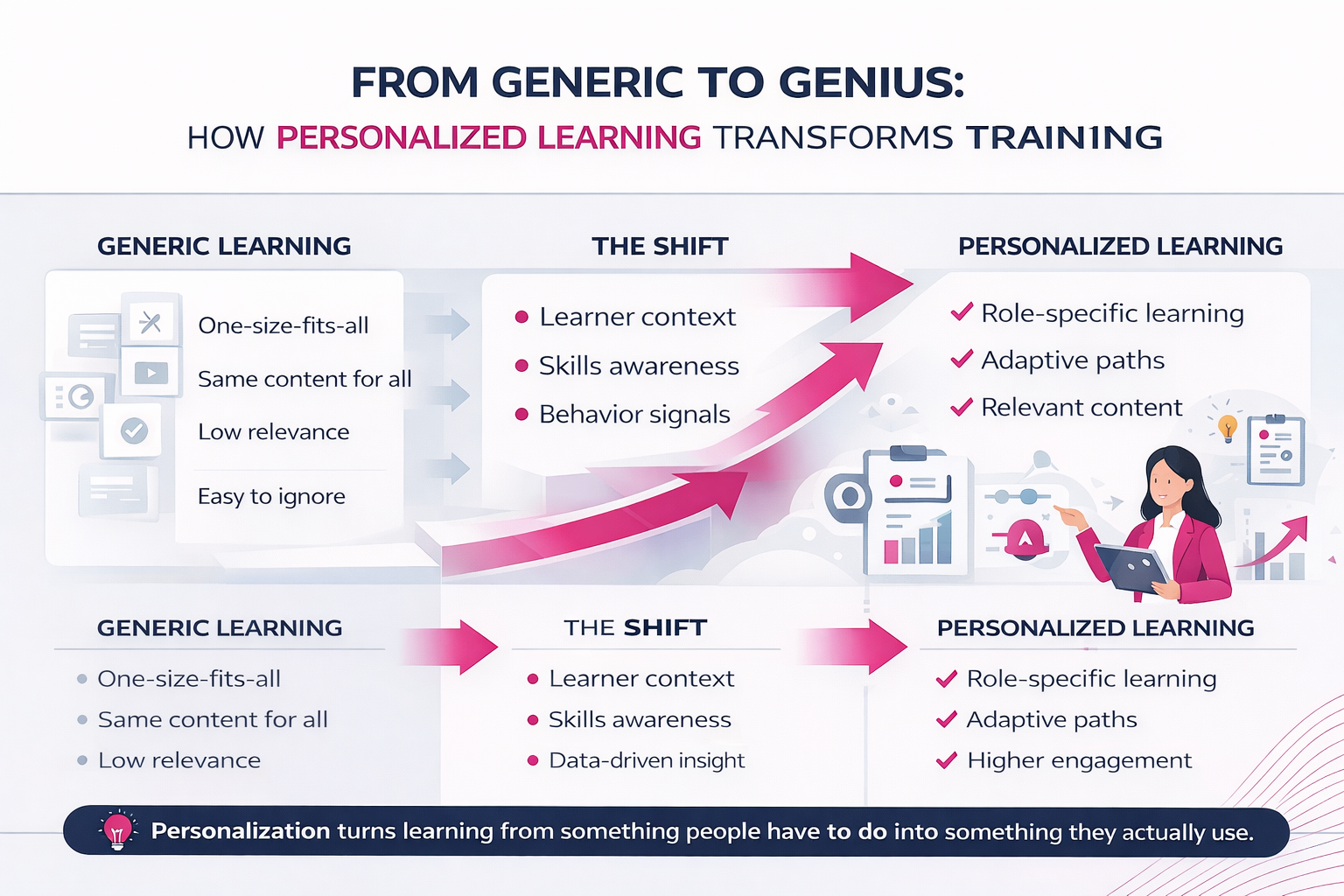 FROM GENERIC TO GENIUS:
HOW PERSONALIZED LEARNING TRANSFORMS TRAINING

GENERIC LEARNING

One-size-fits-all

Same content for all

Low relevance

Easy to ignore

THE SHIFT

Learner context

Skills awareness

Behavior signals

PERSONALIZED LEARNING

Role-specific learning

Adaptive paths

Relevant content

GENERIC LEARNING

One-size-fits-all

Same content for all

Low relevance

THE SHIFT

Learner context

Skills awareness

Data-driven insight

PERSONALIZED LEARNING

Role-specific learning

Adaptive paths

Higher engagement

Personalization turns learning from something people have to do into something they actually use.